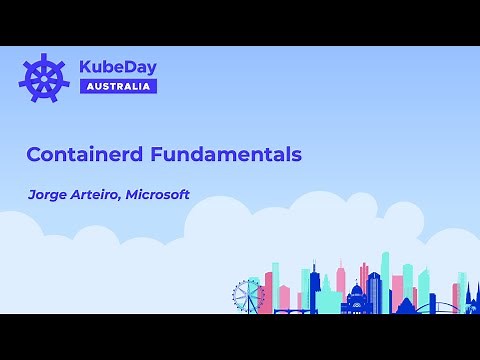 KubeDay
AUSTRALIA

Containerd Fundamentals

Jorge Arteiro, Microsoft